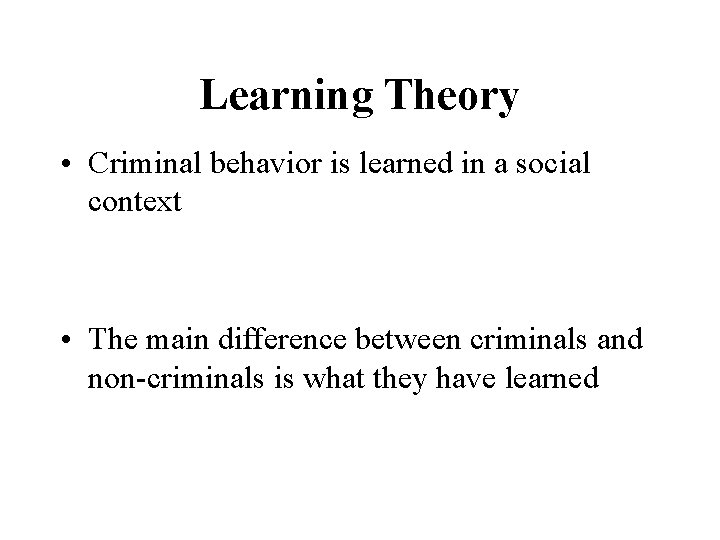 Learning Theory

• Criminal behavior is learned in a social context

• The main difference between criminals and non-criminals is what they have learned